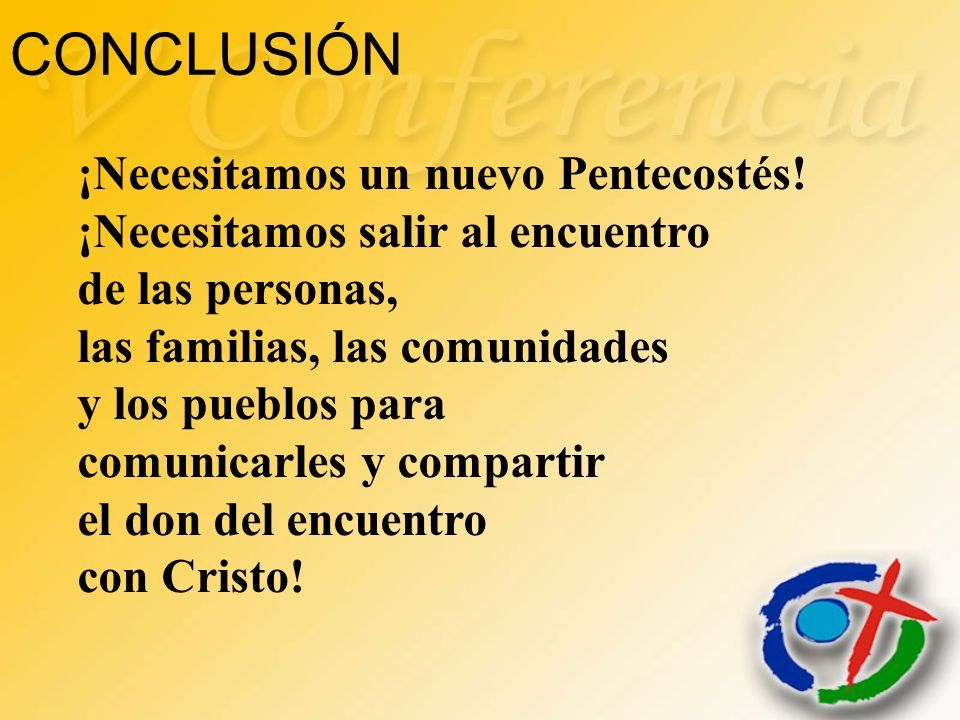 CONCLUSIÓN

V Conferencia

¡Necesitamos un nuevo Pentecostés!
¡Necesitamos salir al encuentro de las personas, las familias, las comunidades y los pueblos para comunicarles y compartir el don del encuentro con Cristo!